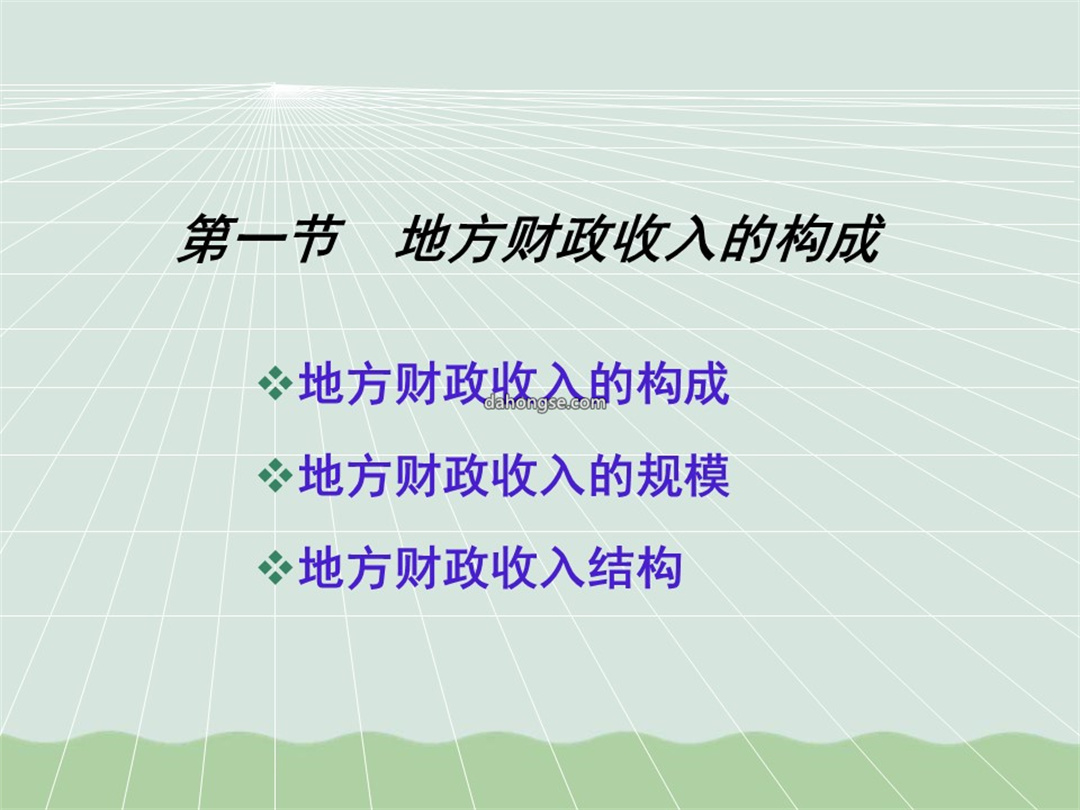 第一节　地方财政收入的构成

❖地方财政收入的构成

dahongse.com

❖地方财政收入的规模

❖地方财政收入结构